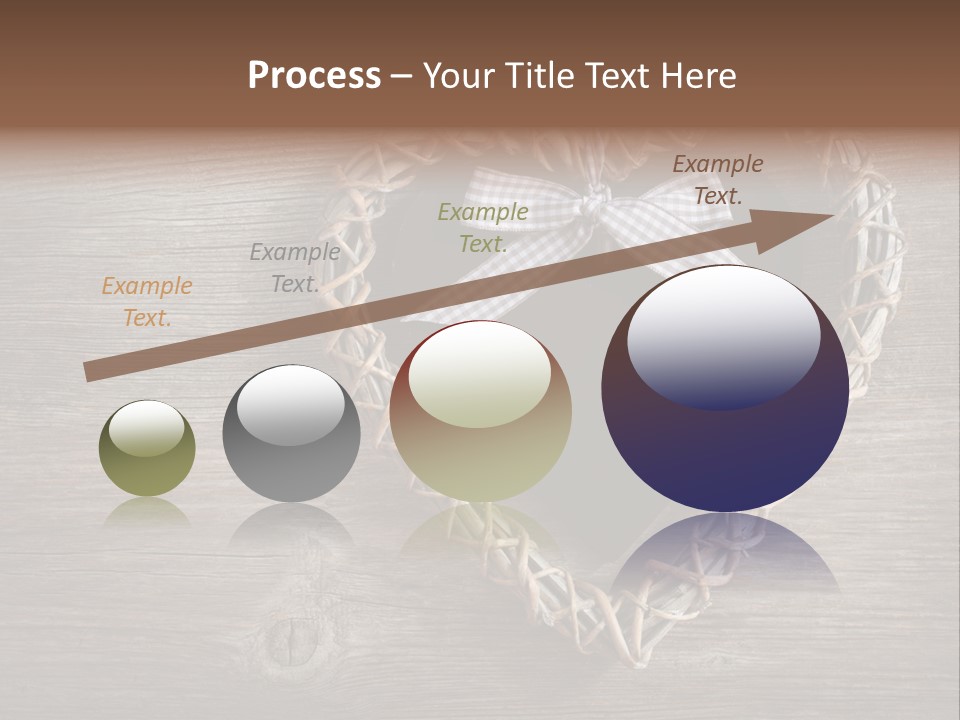 Process – Your Title Text Here

Example Text.

Example Text.

Example Text.

Example Text.